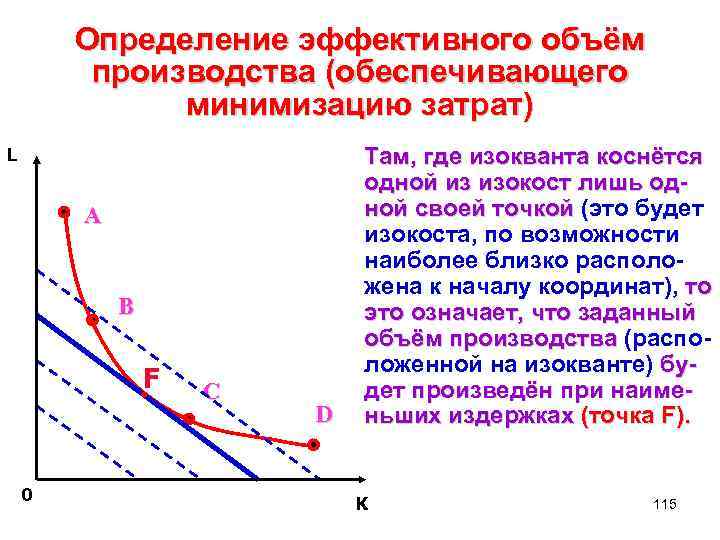 Определение эффективного объём производства (обеспечивающего минимизацию затрат)

L

A

B

F

C

D

0

K

Там, где изокванта коснётся одной из изокост лишь одной своей точкой (это будет изокоста, по возможности наиболее близко расположена к началу координат), то это означает, что заданный объём производства (расположенной на изокванте) будет произведён при наименьших издержках (точка F).

115